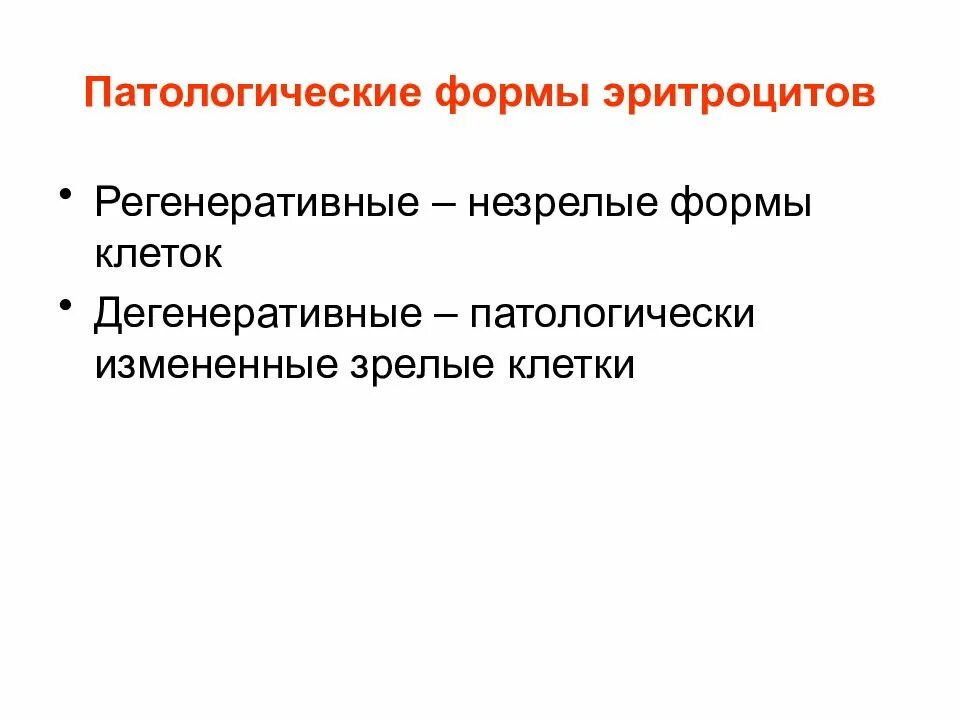 Патологические формы эритроцитов

• Регенеративные – незрелые формы клеток

• Дегенеративные – патологически измененные зрелые клетки